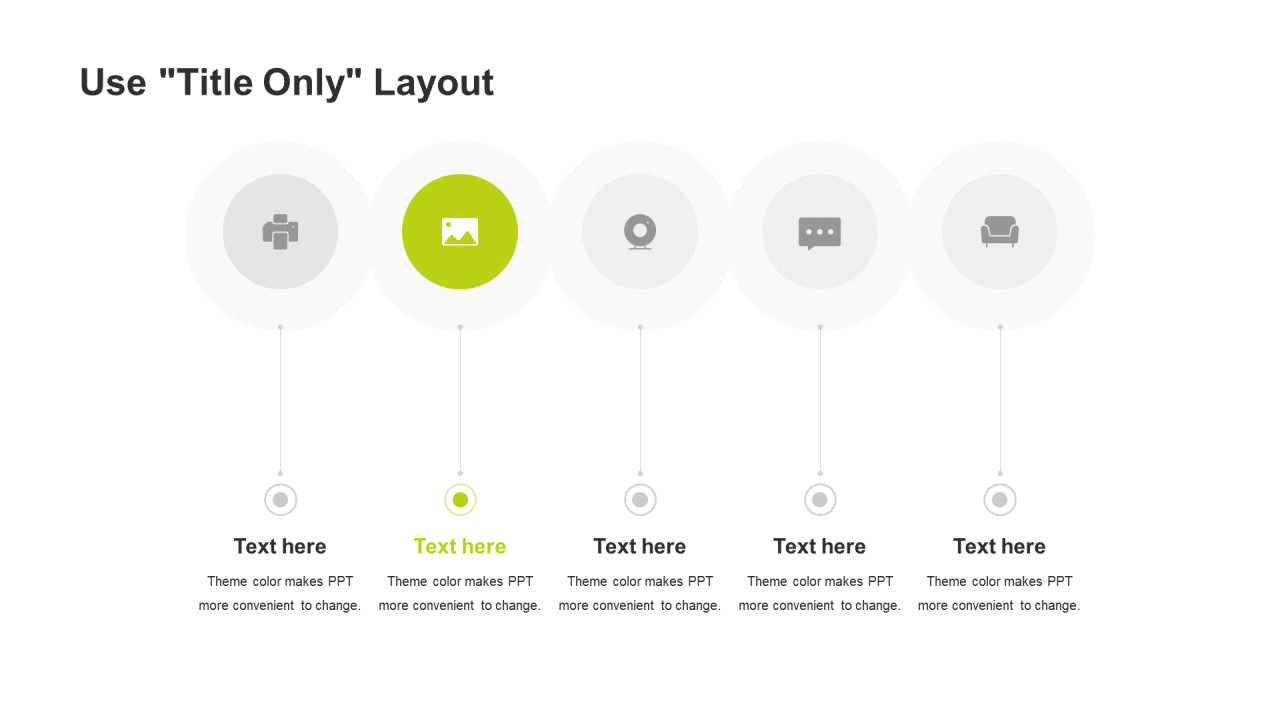 Use "Title Only" Layout

Text here

Theme color makes PPT more convenient to change.

Text here

Theme color makes PPT more convenient to change.

Text here

Theme color makes PPT more convenient to change.

Text here

Theme color makes PPT more convenient to change.

Text here

Theme color makes PPT more convenient to change.